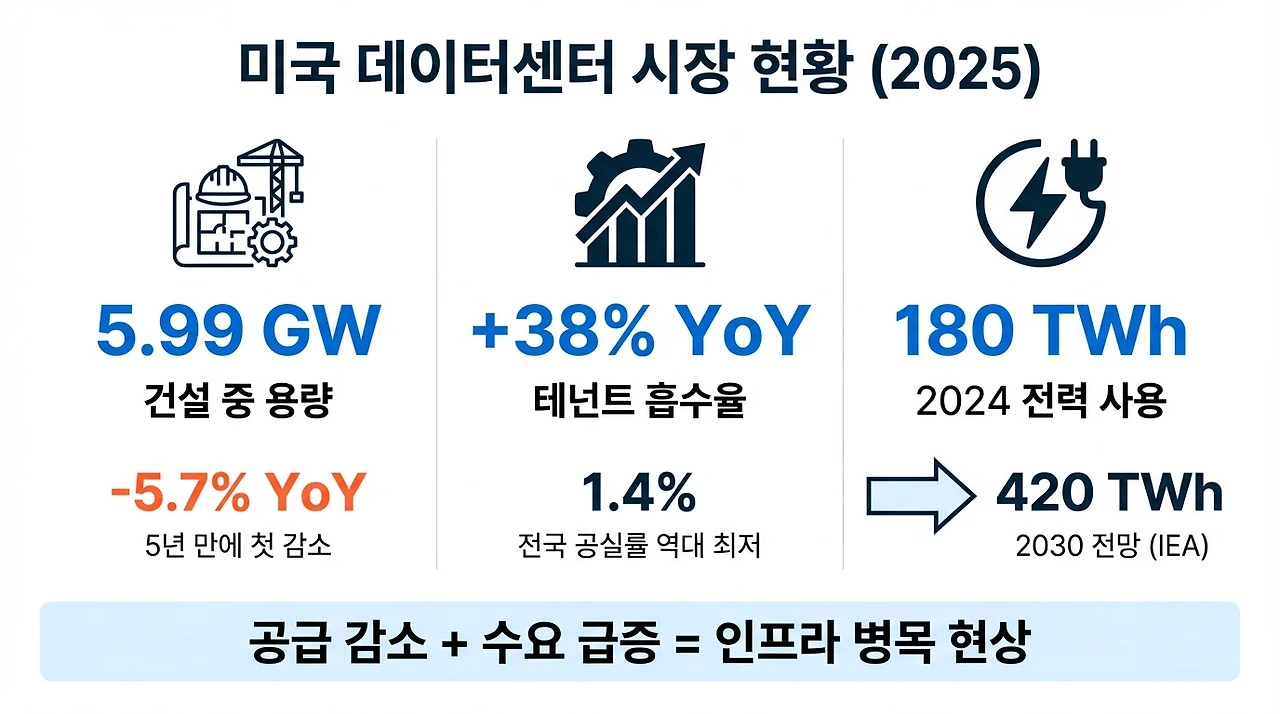 미국 데이터센터 시장 현황 (2025)

5.99 GW
건설 중 용량

-5.7% YoY
5년 만에 첫 감소

+38% YoY
테넌트 흡수율

1.4%
전국 공실률 역대 최저

180 TWh
2024 전력 사용

420 TWh
2030 전망 (IEA)

공급 감소 + 수요 급증 = 인프라 병목 현상